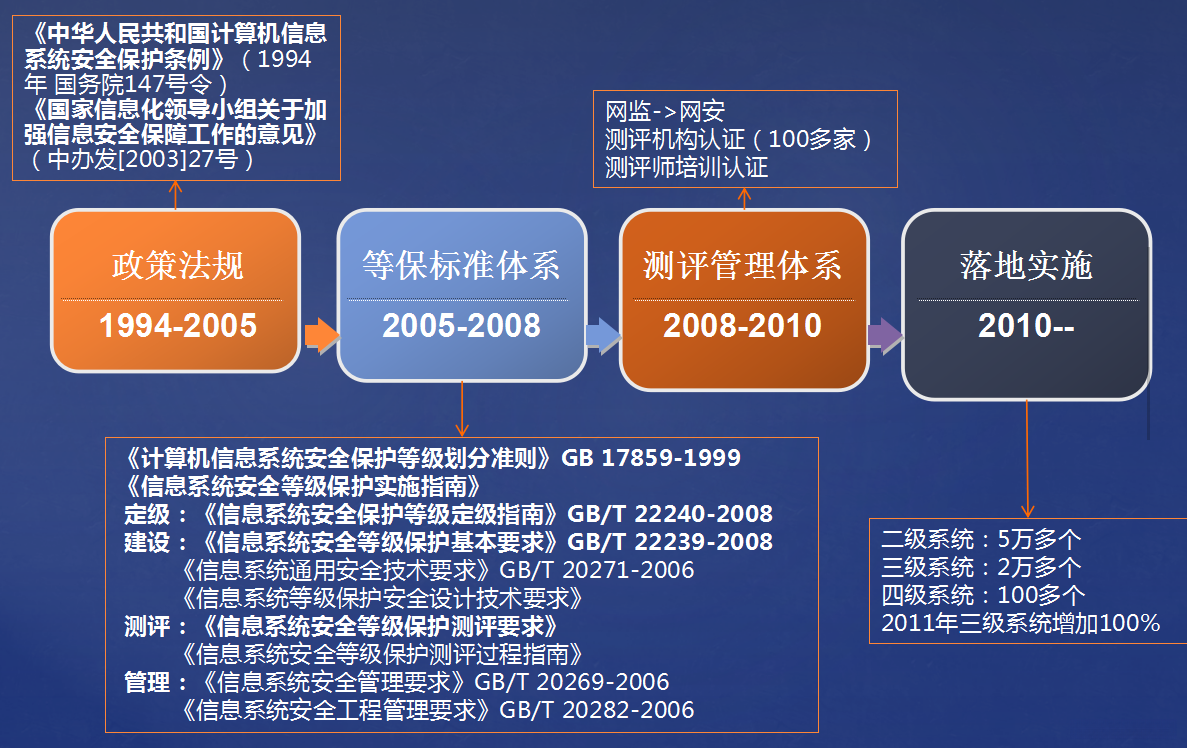 《中华人民共和国计算机信息系统安全保护条例》（1994年 国务院147号令）
《国家信息化领导小组关于加强信息安全保障工作的意见》（中办发[2003]27号）

网监->网安
测评机构认证（100多家）
测评师培训认证

政策法规
1994-2005

等保标准体系
2005-2008

测评管理体系
2008-2010

落地实施
2010--

《计算机信息系统安全保护等级划分准则》GB 17859-1999
《信息系统安全等级保护实施指南》
定级：《信息系统安全保护等级定级指南》GB/T 22240-2008
建设：《信息系统安全等级保护基本要求》GB/T 22239-2008
《信息系统通用安全技术要求》GB/T 20271-2006
《信息系统等级保护安全设计技术要求》
测评：《信息系统安全等级保护测评要求》
《信息系统安全等级保护测评过程指南》
管理：《信息系统安全管理要求》GB/T 20269-2006
《信息系统安全工程管理要求》GB/T 20282-2006

二级系统：5万多个
三级系统：2万多个
四级系统：100多个
2011年三级系统增加100%